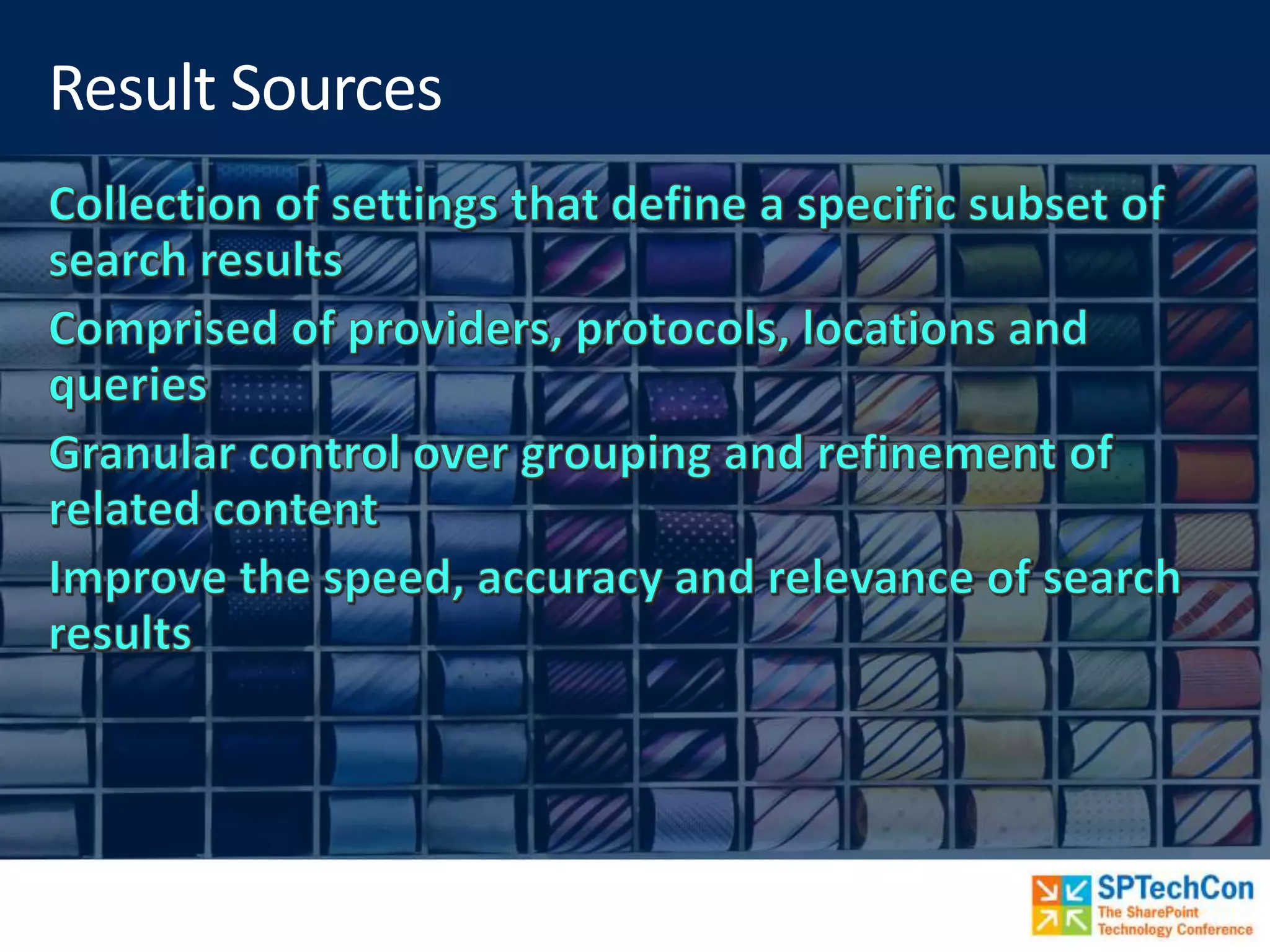 Result Sources

Collection of settings that define a specific subset of search results

Comprised of providers, protocols, locations and queries

Granular control over grouping and refinement of related content

Improve the speed, accuracy and relevance of search results

SPTechCon
The SharePoint Technology Conference